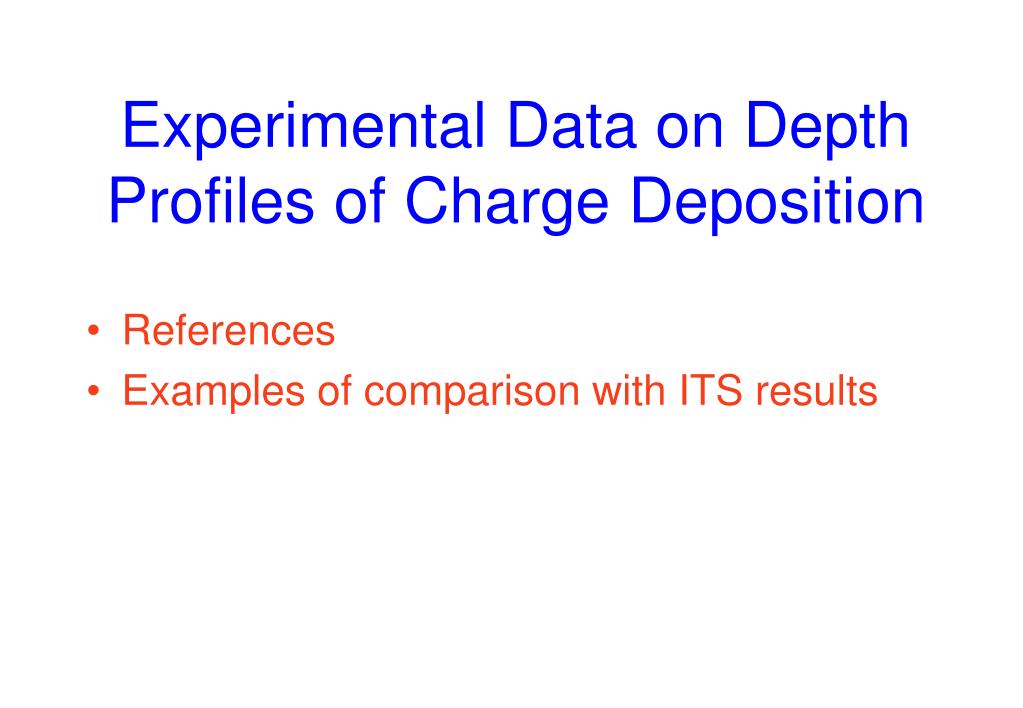 Experimental Data on Depth Profiles of Charge Deposition

• References
• Examples of comparison with ITS results